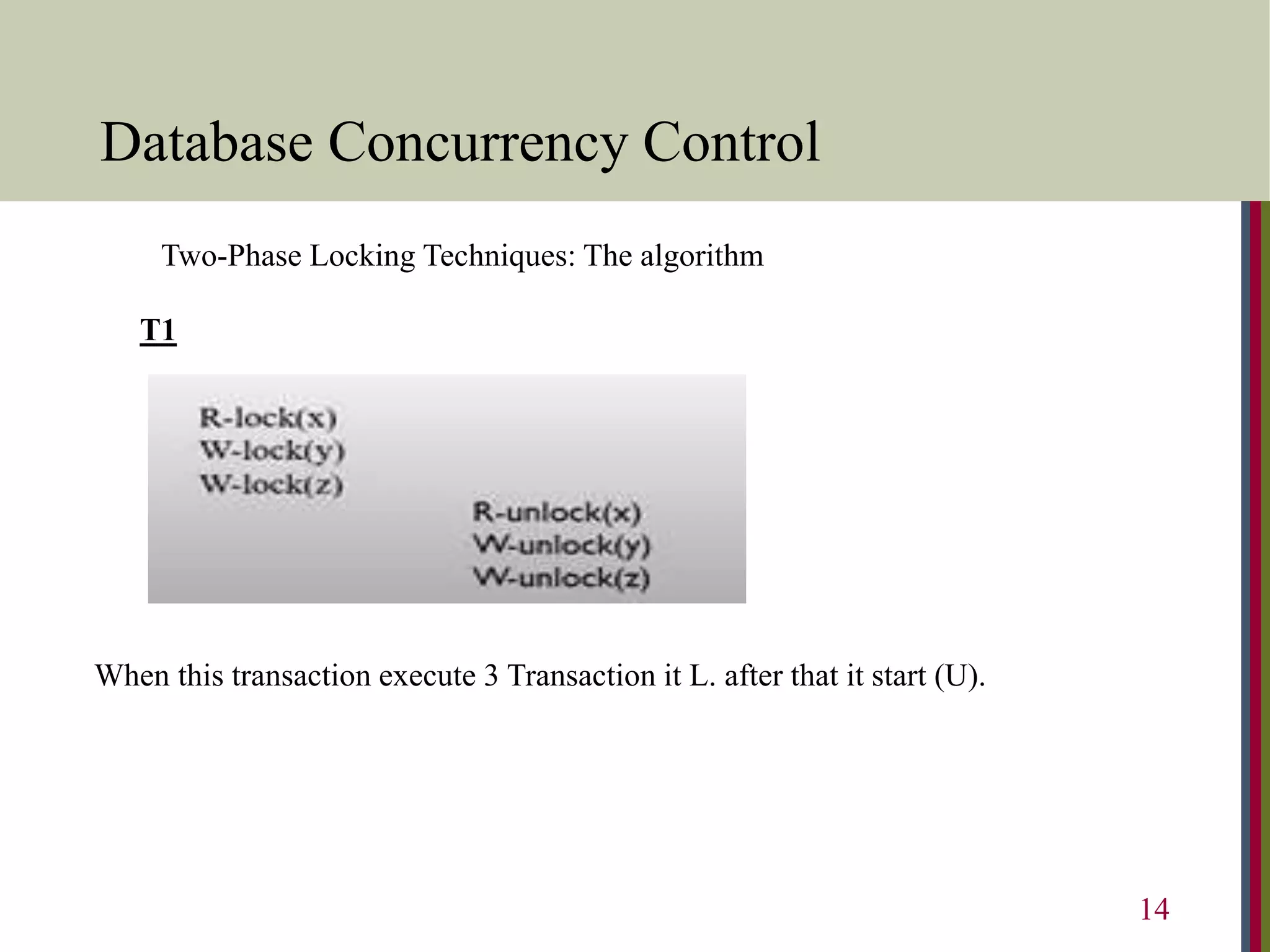 Database Concurrency Control

Two-Phase Locking Techniques: The algorithm

T1

R-lock(x)
W-lock(y)
W-lock(z)
R-unlock(x)
W-unlock(y)
W-unlock(z)

When this transaction execute 3 Transaction it L. after that it start (U).

14